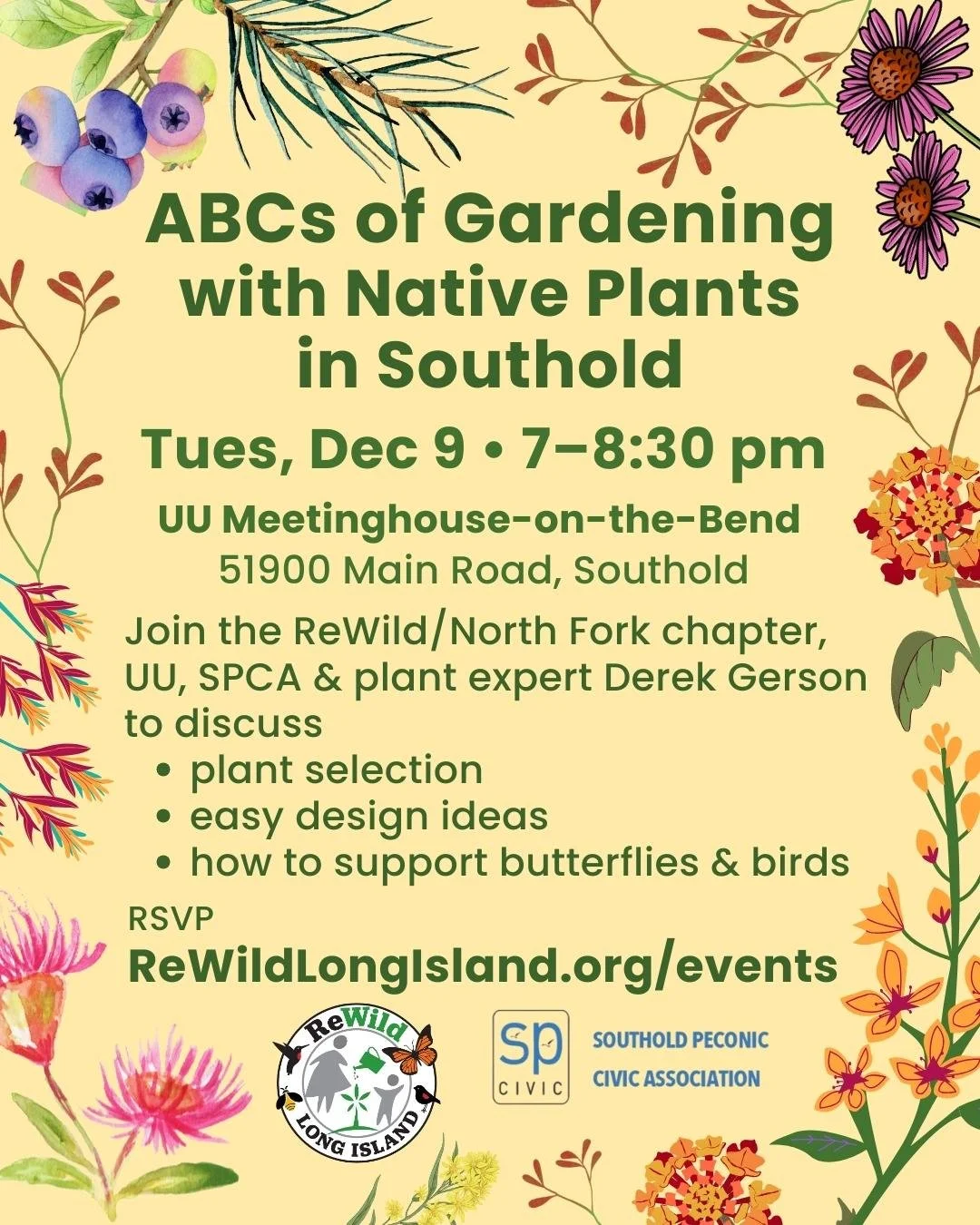 ABCs of Gardening with Native Plants in Southold

Tues, Dec 9 • 7–8:30 pm

UU Meetinghouse-on-the-Bend
51900 Main Road, Southold

Join the ReWild/North Fork chapter, UU, SPCA & plant expert Derek Gerson to discuss
• plant selection
• easy design ideas
• how to support butterflies & birds

RSVP
ReWildLongIsland.org/events

ReWild LONG ISLAND

sp CIVIC
SOUTHOLD PECONIC CIVIC ASSOCIATION